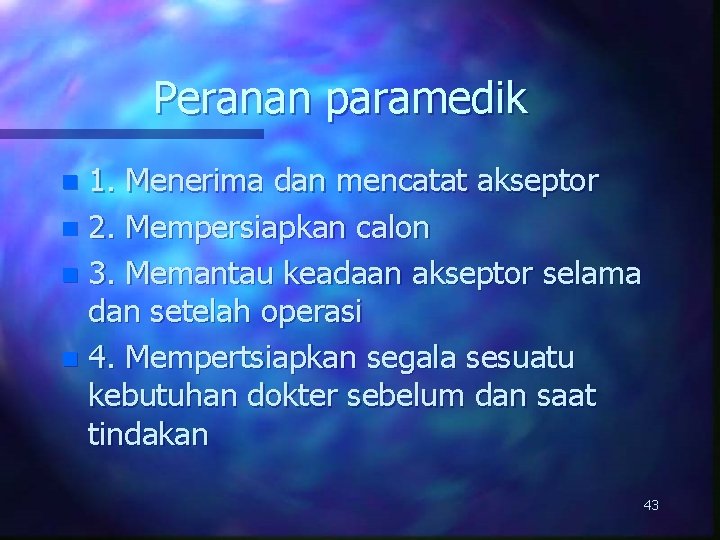 Peranan paramedik

1. Menerima dan mencatat akseptor
2. Mempersiapkan calon
3. Memantau keadaan akseptor selama dan setelah operasi
4. Mempertsiapkan segala sesuatu kebutuhan dokter sebelum dan saat tindakan

43